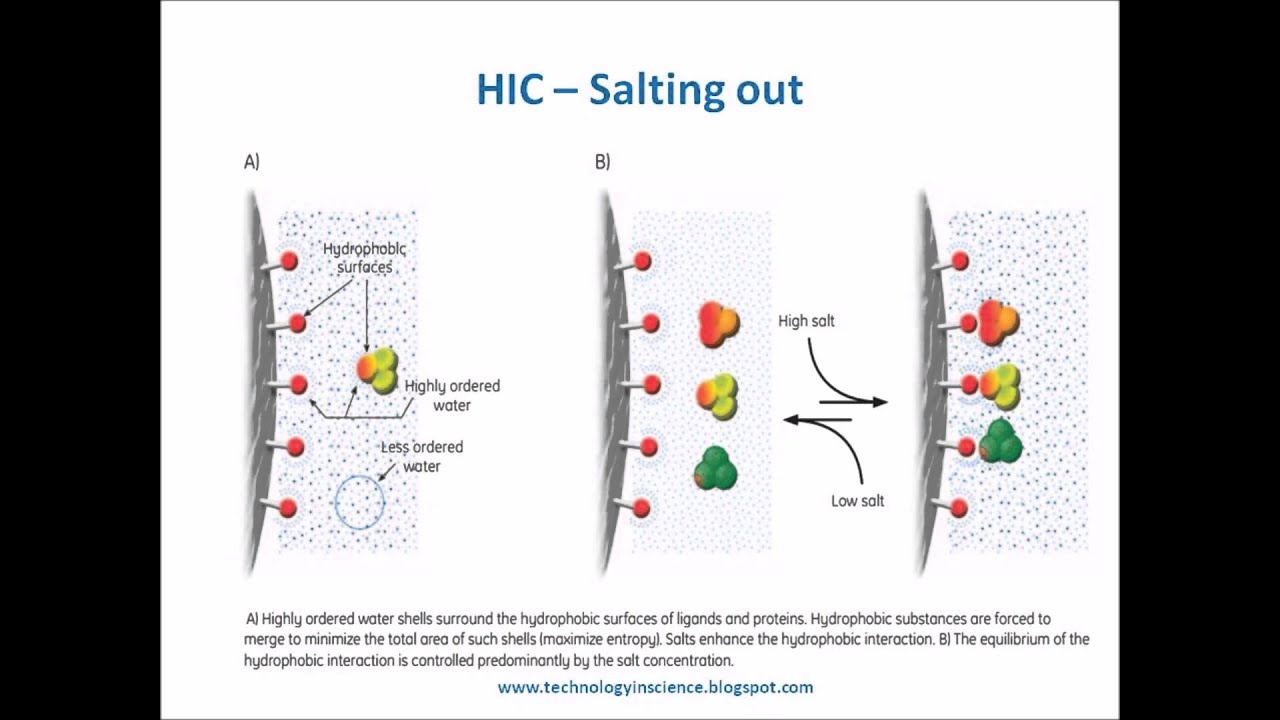 HIC – Salting out

A)

Hydrophobic surfaces

Highly ordered water

Less ordered water

B)

High salt

Low salt

A) Highly ordered water shells surround the hydrophobic surfaces of ligands and proteins. Hydrophobic substances are forced to merge to minimize the total area of such shells (maximize entropy). Salts enhance the hydrophobic interaction. B) The equilibrium of the hydrophobic interaction is controlled predominantly by the salt concentration.

www.technologyinscience.blogspot.com